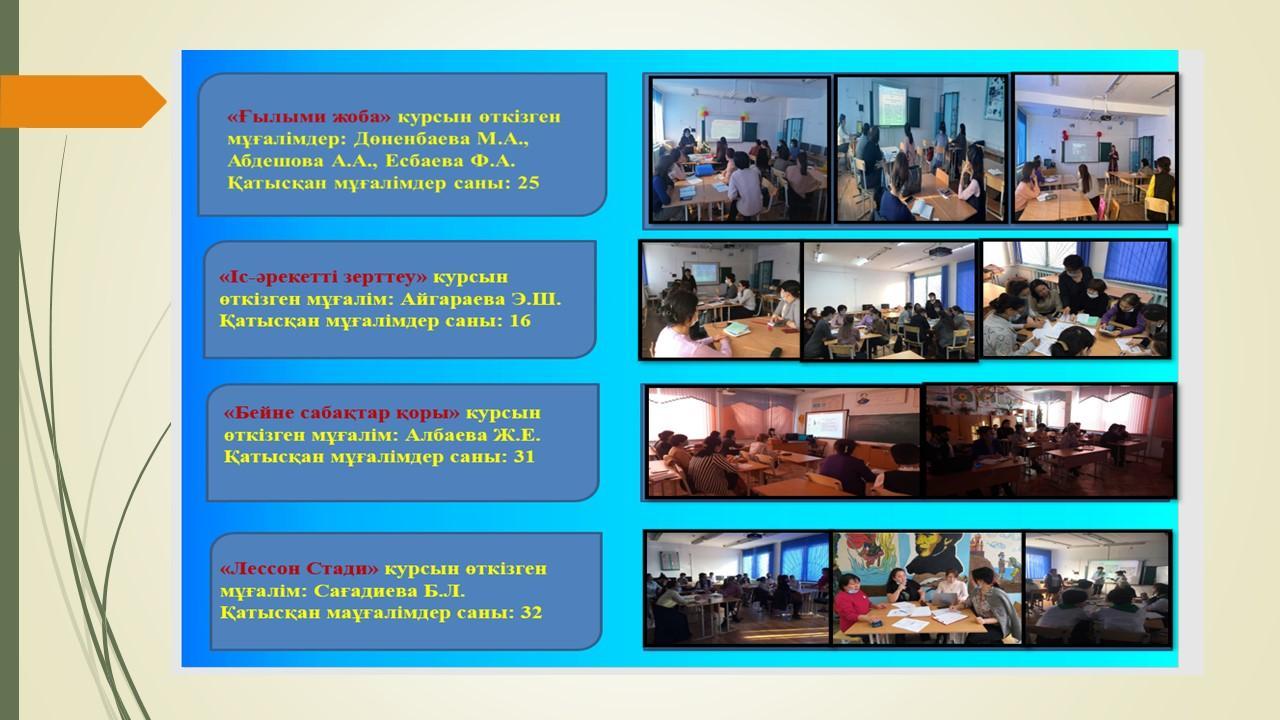 «Ғылыми жоба» курсын өткізген мұғалімдер: Дөненбаева М.А., Абдешова А.А., Есбаева Ф.А.
Қатысқан мұғалімдер саны: 25

«Іс-әрекетті зерттеу» курсын өткізген мұғалім: Айгараева Э.Ш.
Қатысқан мұғалімдер саны: 16

«Бейне сабақтар қоры» курсын өткізген мұғалім: Албаева Ж.Е.
Қатысқан мұғалімдер саны: 31

«Лессон Стади» курсын өткізген мұғалім: Сағадиева Б.Л.
Қатысқан мауғалімдер саны: 32